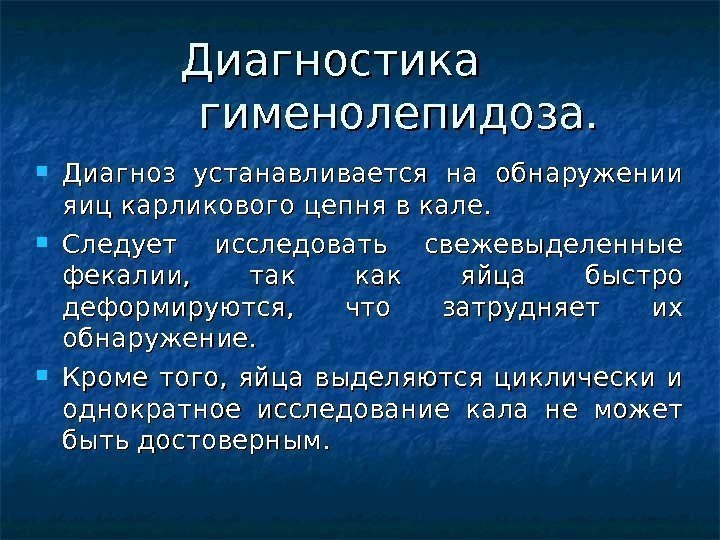 Диагностика гименолепидоза.

Диагноз устанавливается на обнаружении яиц карликового цепня в кале.

Следует исследовать свежевыделенные фекалии, так как яйца быстро деформируются, что затрудняет их обнаружение.

Кроме того, яйца выделяются циклически и однократное исследование кала не может быть достоверным.